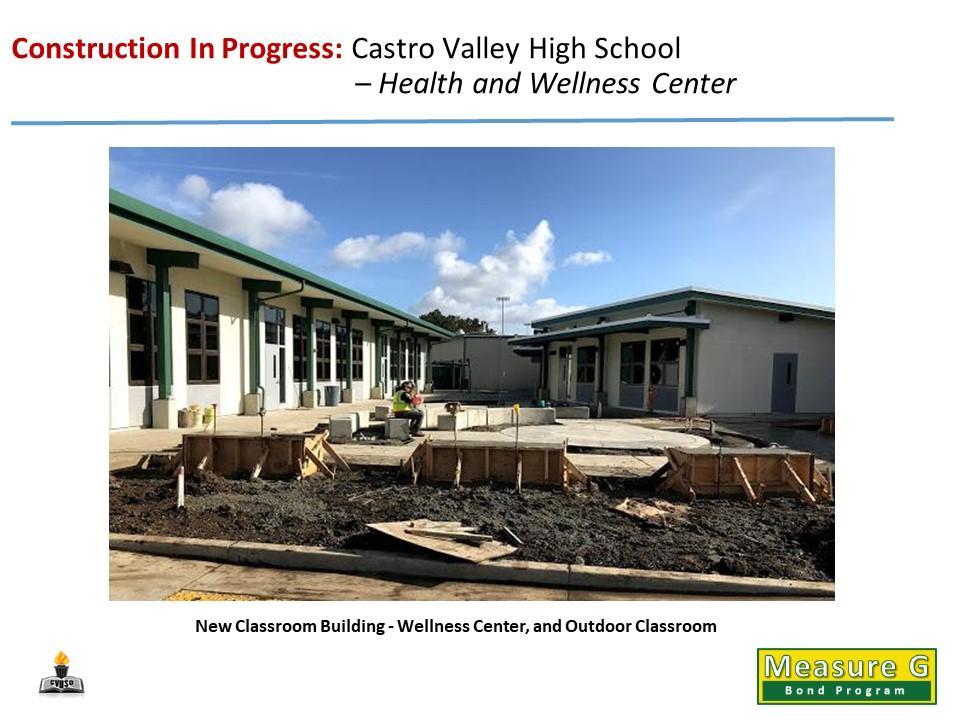 Construction In Progress: Castro Valley High School
– Health and Wellness Center

New Classroom Building - Wellness Center, and Outdoor Classroom

CVUSD

Measure G
Bond Program